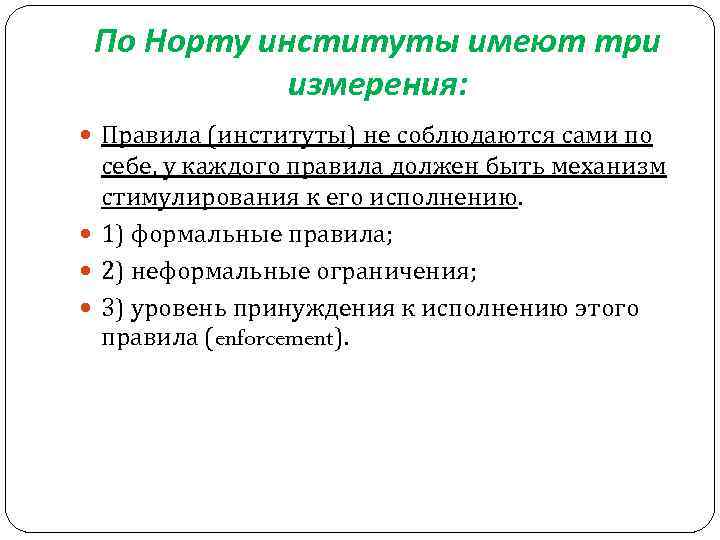 По Норту институты имеют три измерения:

Правила (институты) не соблюдаются сами по себе, у каждого правила должен быть механизм стимулирования к его исполнению.

1) формальные правила;

2) неформальные ограничения;

3) уровень принуждения к исполнению этого правила (enforcement).